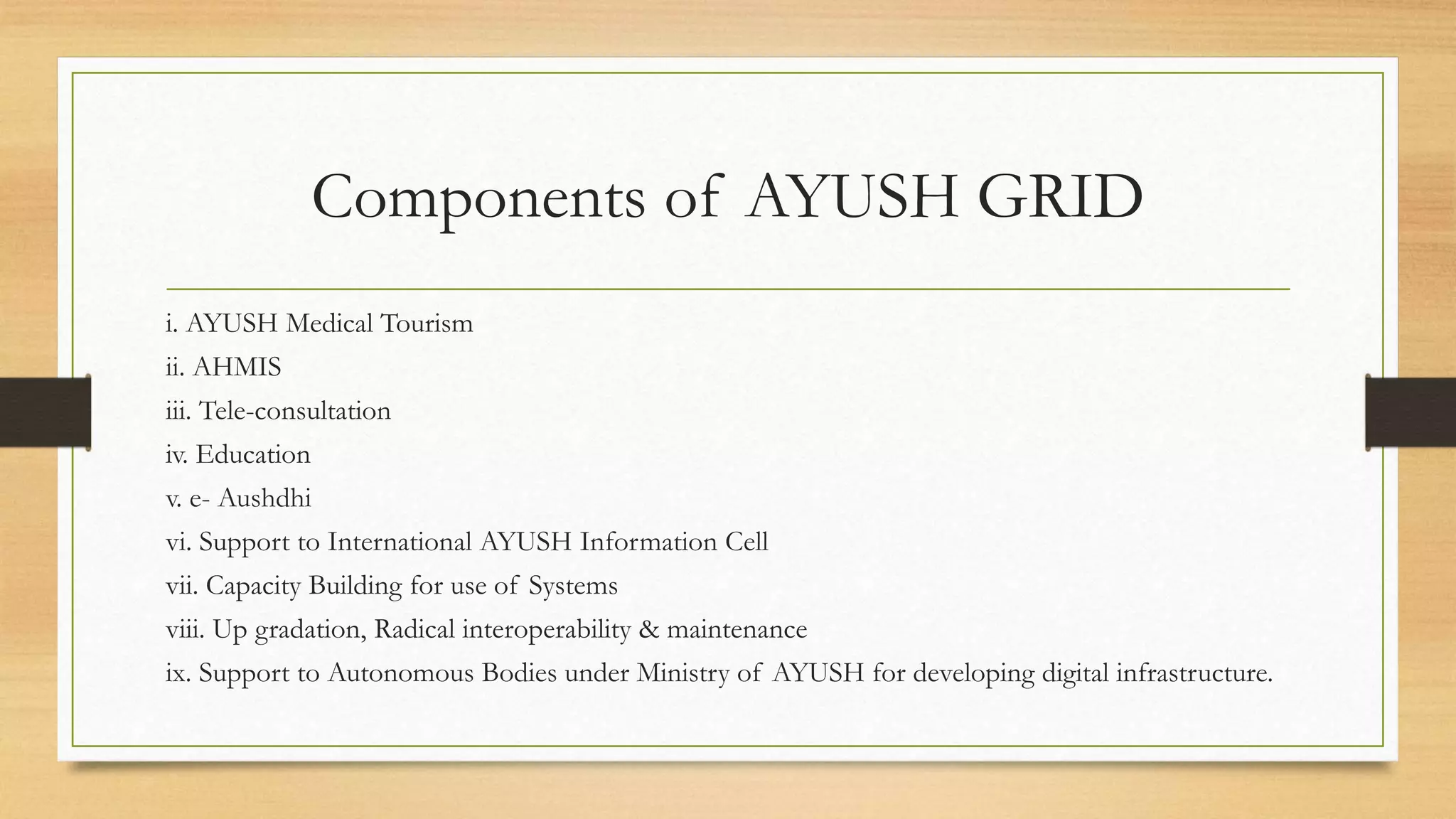 Components of AYUSH GRID

i. AYUSH Medical Tourism
ii. AHMIS
iii. Tele-consultation
iv. Education
v. e- Aushdhi
vi. Support to International AYUSH Information Cell
vii. Capacity Building for use of Systems
viii. Up gradation, Radical interoperability & maintenance
ix. Support to Autonomous Bodies under Ministry of AYUSH for developing digital infrastructure.